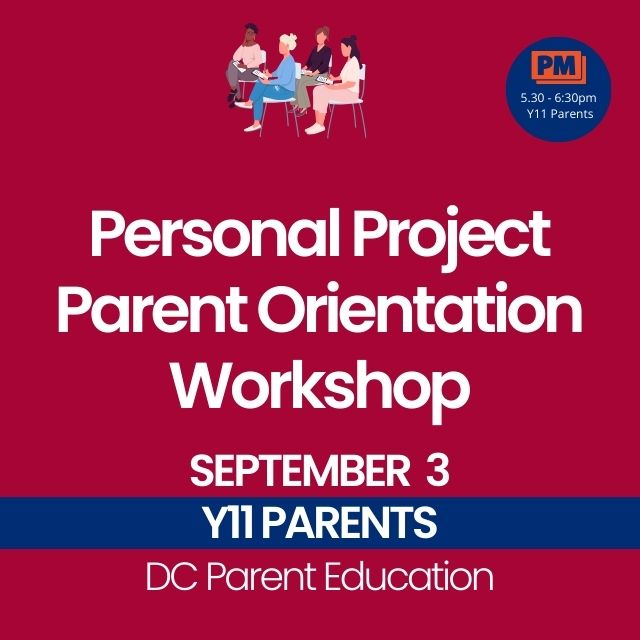 PM
5.30 - 6:30pm
Y11 Parents

Personal Project Parent Orientation Workshop

SEPTEMBER 3

Y11 PARENTS

DC Parent Education